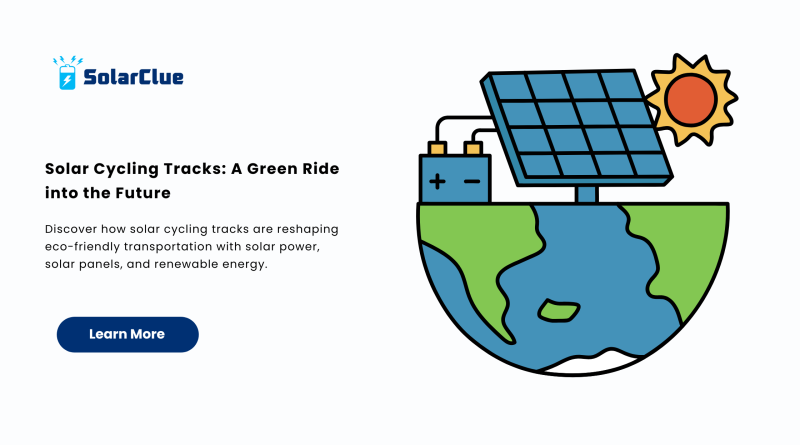 SolarClue

Solar Cycling Tracks: A Green Ride into the Future

Discover how solar cycling tracks are reshaping eco-friendly transportation with solar power, solar panels, and renewable energy.

Learn More

+ −